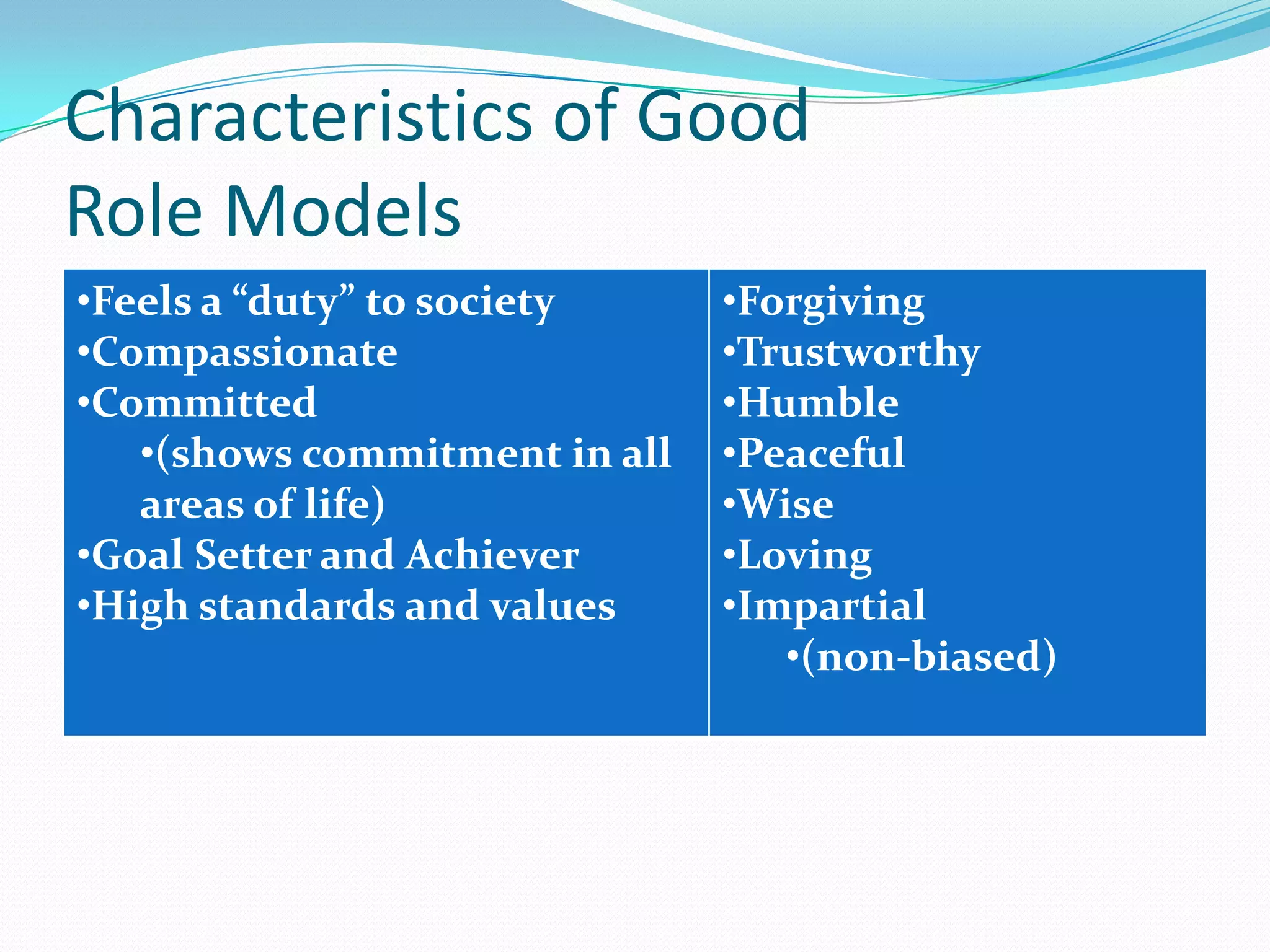 Characteristics of Good Role Models

•Feels a “duty” to society
•Compassionate
•Committed
•(shows commitment in all areas of life)
•Goal Setter and Achiever
•High standards and values

•Forgiving
•Trustworthy
•Humble
•Peaceful
•Wise
•Loving
•Impartial
•(non-biased)